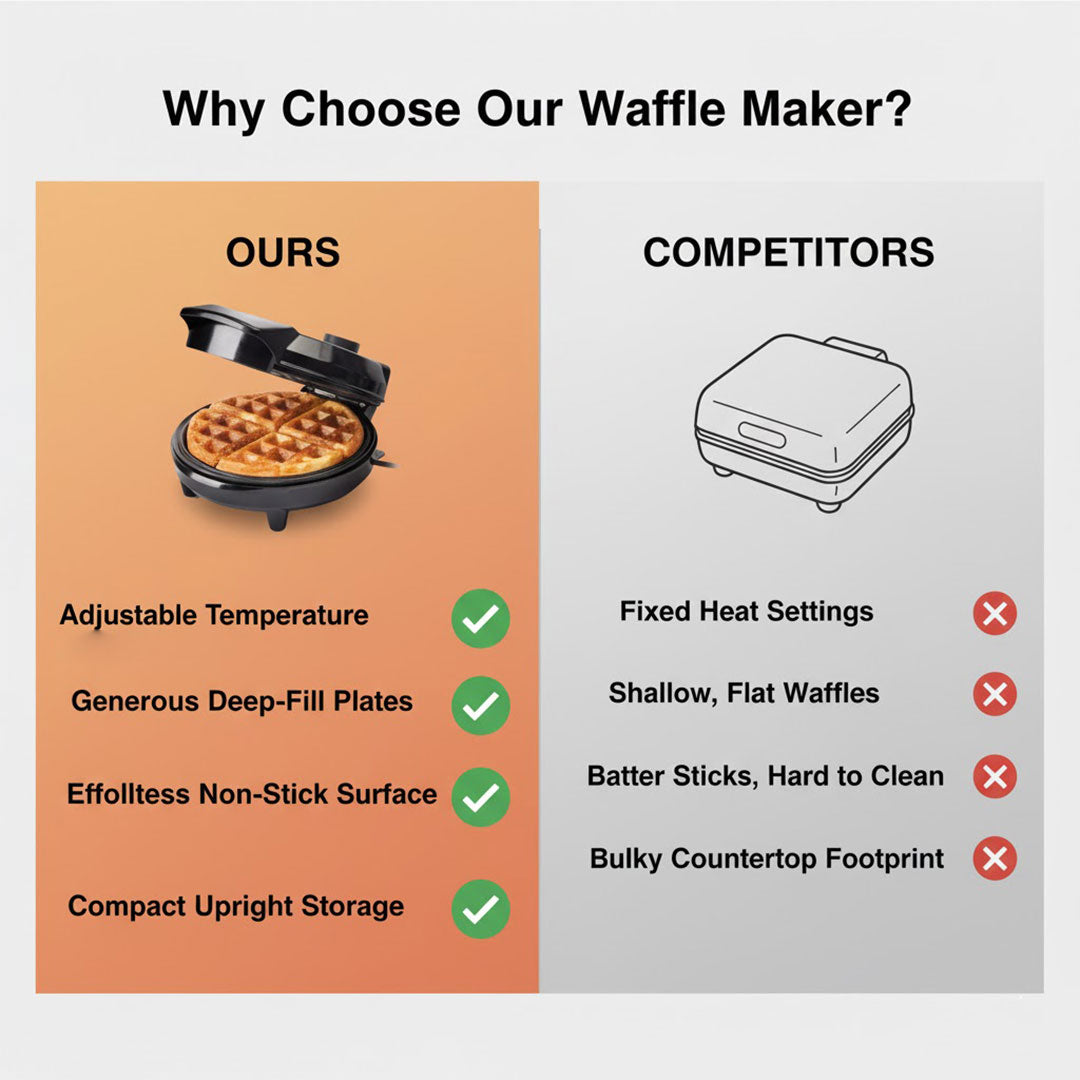 Why Choose Our Waffle Maker?

OURS

Adjustable Temperature

Generous Deep-Fill Plates

Effolltess Non-Stick Surface

Compact Upright Storage

COMPETITORS

Fixed Heat Settings

Shallow, Flat Waffles

Batter Sticks, Hard to Clean

Bulky Countertop Footprint